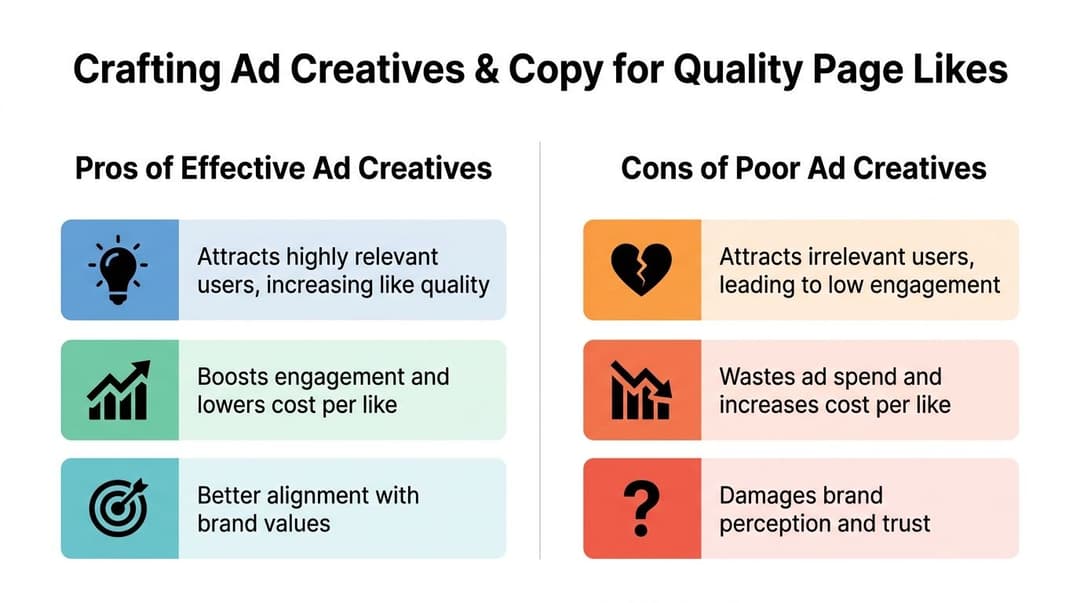 Crafting Ad Creatives & Copy for Quality Page Likes

Pros of Effective Ad Creatives

Attracts highly relevant users, increasing like quality

Boosts engagement and lowers cost per like

Better alignment with brand values

Cons of Poor Ad Creatives

Attracts irrelevant users, leading to low engagement

Wastes ad spend and increases cost per like

?

Damages brand perception and trust